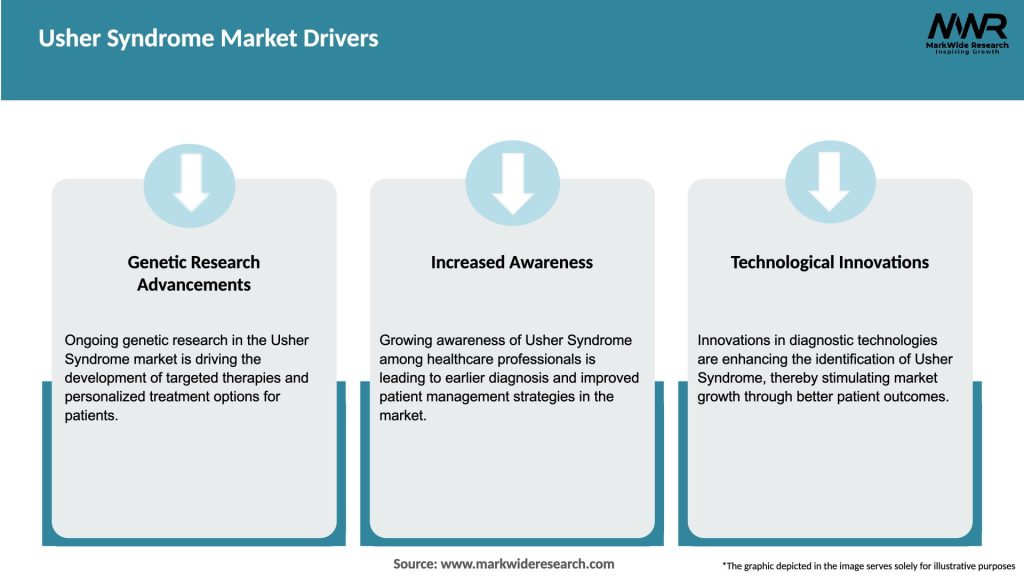 Usher Syndrome Market Drivers

MWR
MarkWide Research
Inspiring Growth

Genetic Research Advancements

Ongoing genetic research in the Usher Syndrome market is driving the development of targeted therapies and personalized treatment options for patients.

Increased Awareness

Growing awareness of Usher Syndrome among healthcare professionals is leading to earlier diagnosis and improved patient management strategies in the market.

Technological Innovations

Innovations in diagnostic technologies are enhancing the identification of Usher Syndrome, thereby stimulating market growth through better patient outcomes.

Source: www.markwideresearch.com

*The graphic depicted in the image serves solely for illustrative purposes